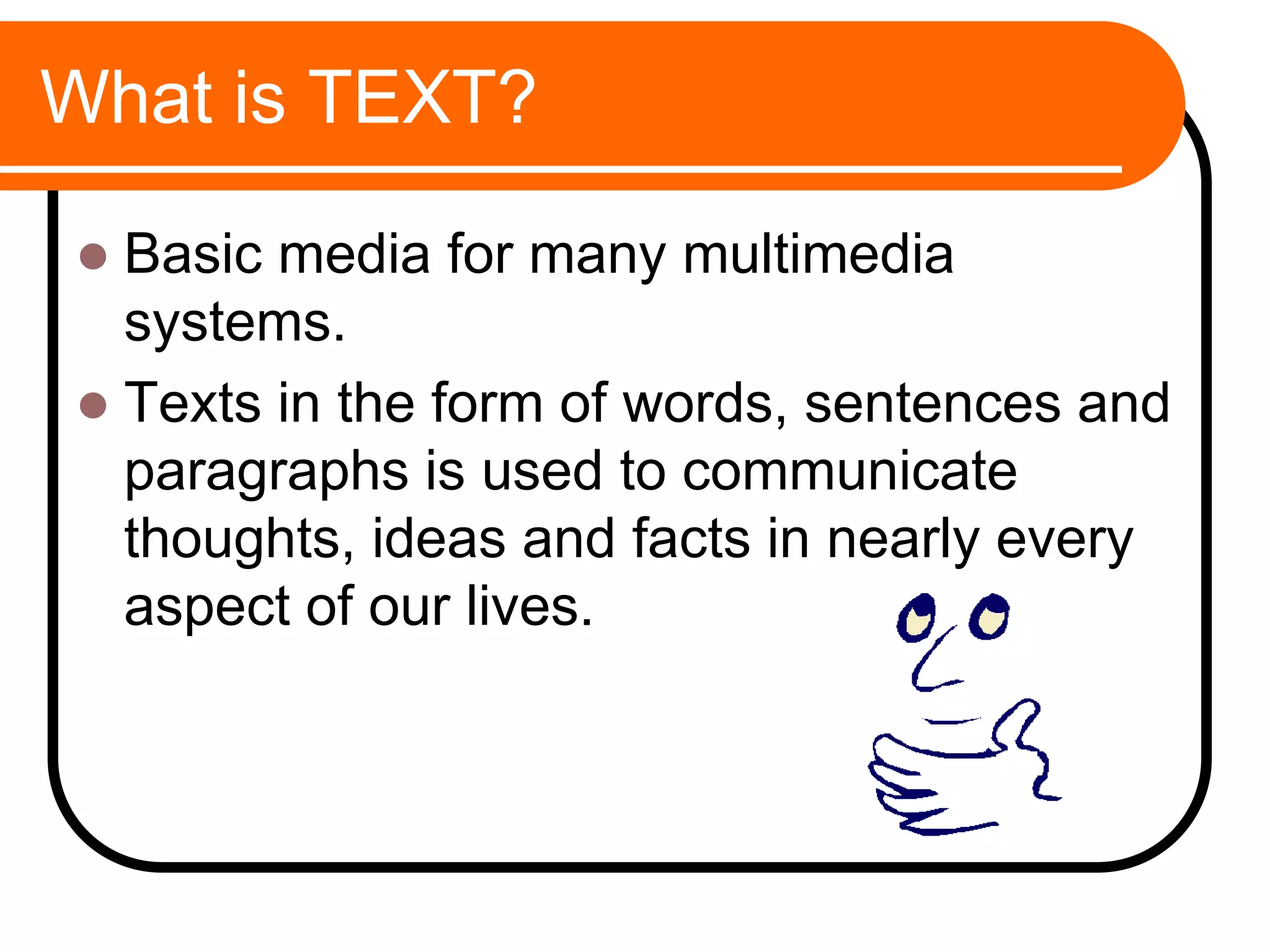 What is TEXT?

- Basic media for many multimedia systems.
- Texts in the form of words, sentences and paragraphs is used to communicate thoughts, ideas and facts in nearly every aspect of our lives.